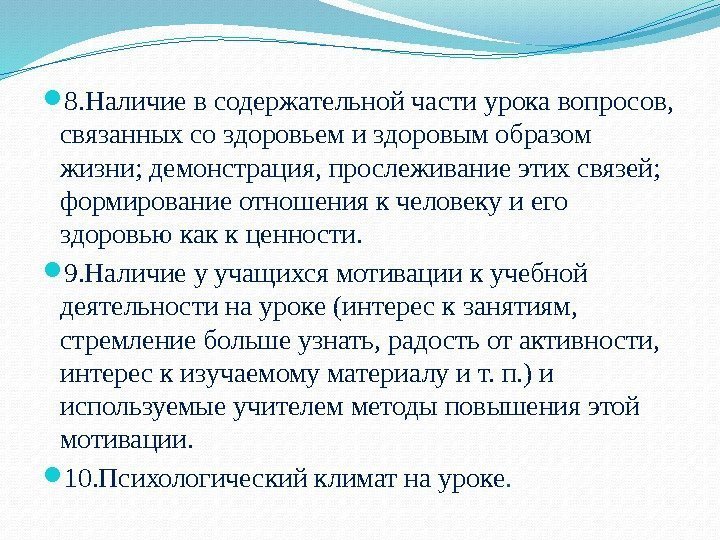 8.Наличие в содержательной части урока вопросов, связанных со здоровьем и здоровым образом жизни; демонстрация, прослеживание этих связей; формирование отношения к человеку и его здоровью как к ценности.

9.Наличие у учащихся мотивации к учебной деятельности на уроке (интерес к занятиям, стремление больше узнать, радость от активности, интерес к изучаемому материалу и т. п.) и используемые учителем методы повышения этой мотивации.

10.Психологический климат на уроке.